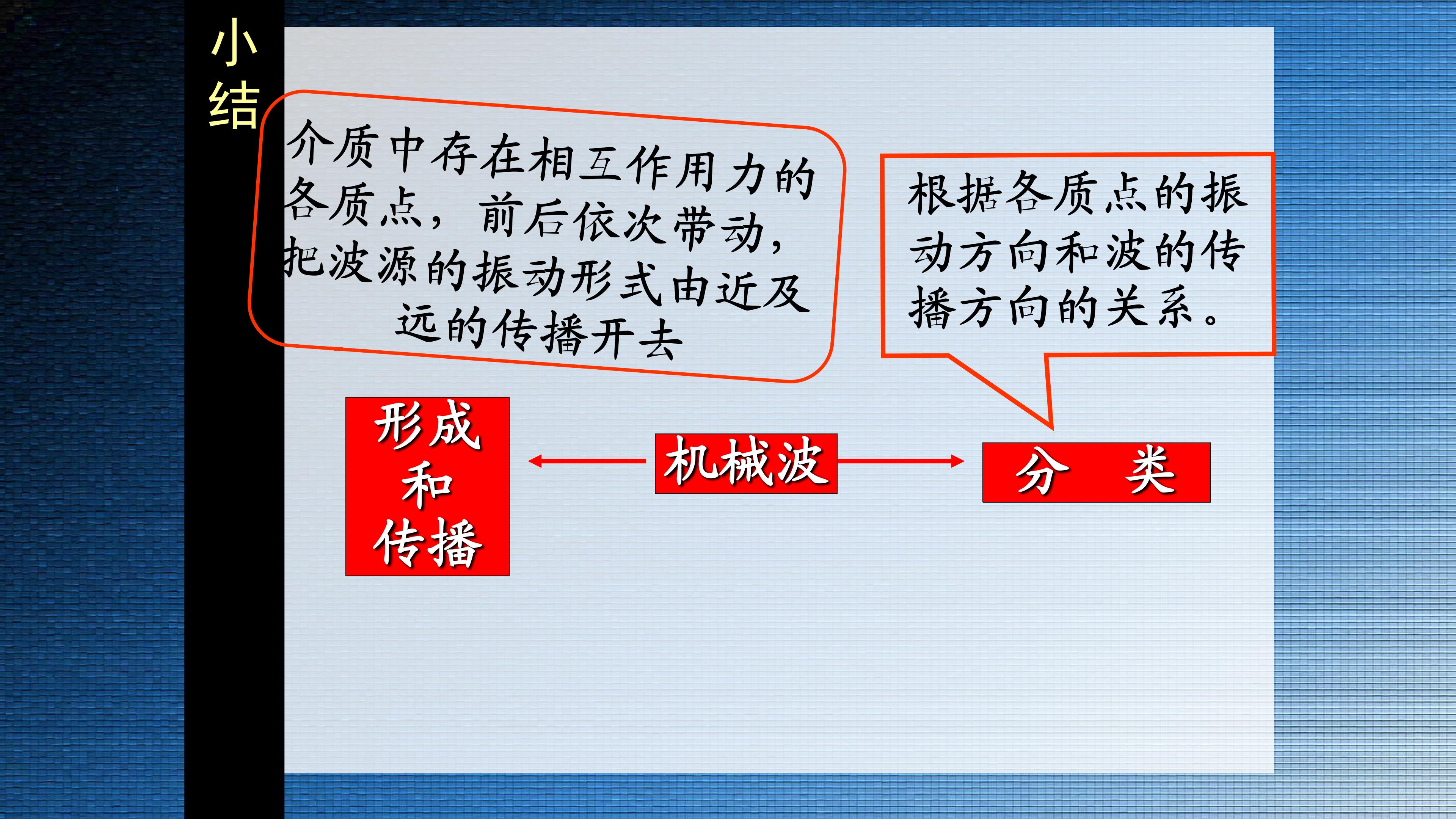 小结

介质中存在相互作用力的各质点，前后依次带动，把波源的振动形式由近及远的传播开去

根据各质点的振动方向和波的传播方向的关系。

形成和传播

机械波

分 类